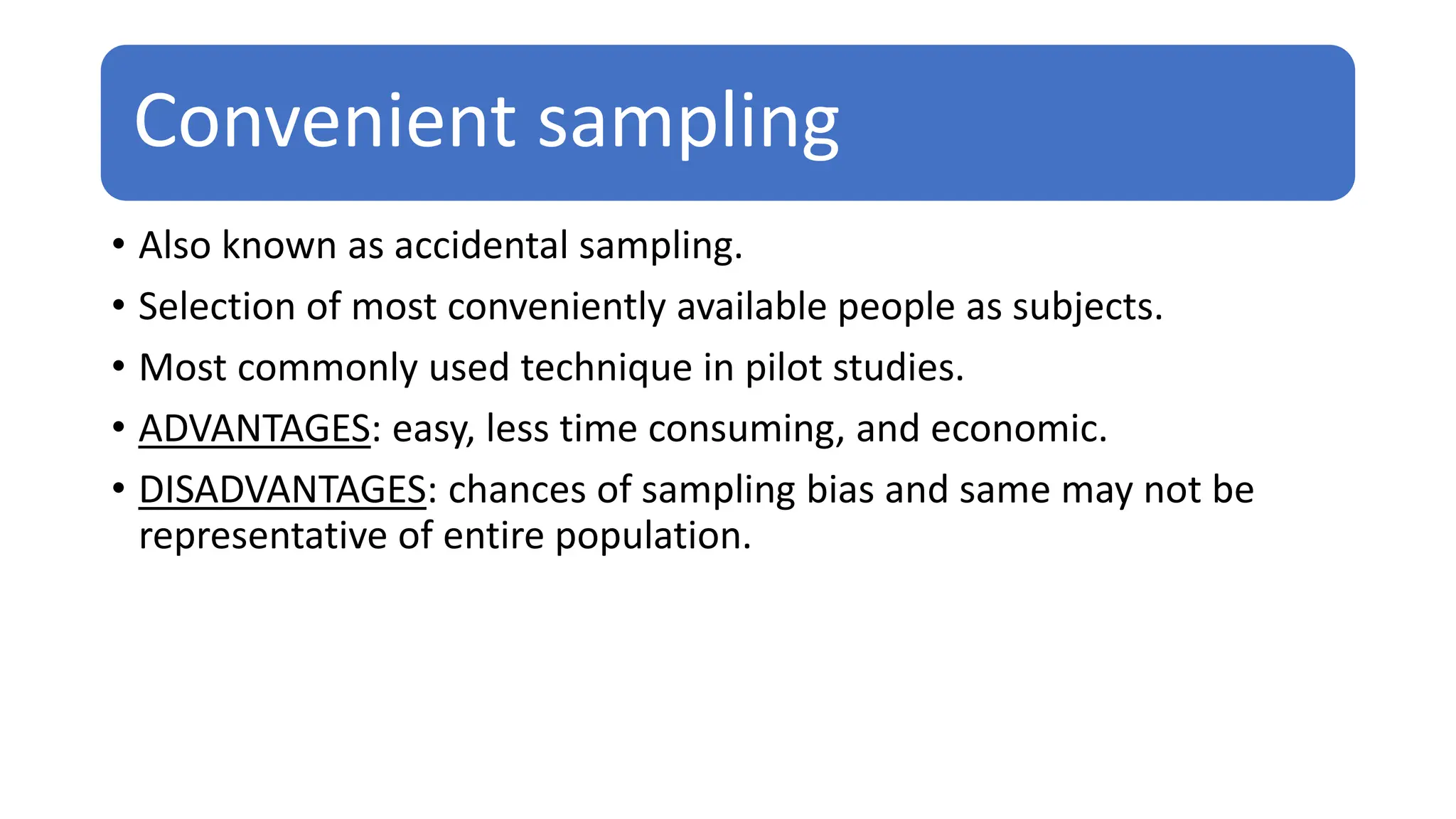 Convenient sampling

• Also known as accidental sampling.
• Selection of most conveniently available people as subjects.
• Most commonly used technique in pilot studies.
• ADVANTAGES: easy, less time consuming, and economic.
• DISADVANTAGES: chances of sampling bias and same may not be representative of entire population.